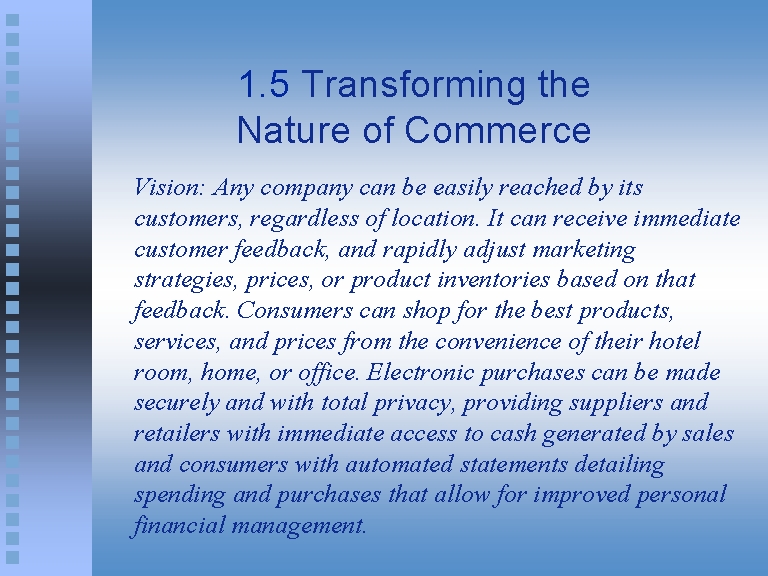 1.5 Transforming the Nature of Commerce

Vision: Any company can be easily reached by its customers, regardless of location. It can receive immediate customer feedback, and rapidly adjust marketing strategies, prices, or product inventories based on that feedback. Consumers can shop for the best products, services, and prices from the convenience of their hotel room, home, or office. Electronic purchases can be made securely and with total privacy, providing suppliers and retailers with immediate access to cash generated by sales and consumers with automated statements detailing spending and purchases that allow for improved personal financial management.